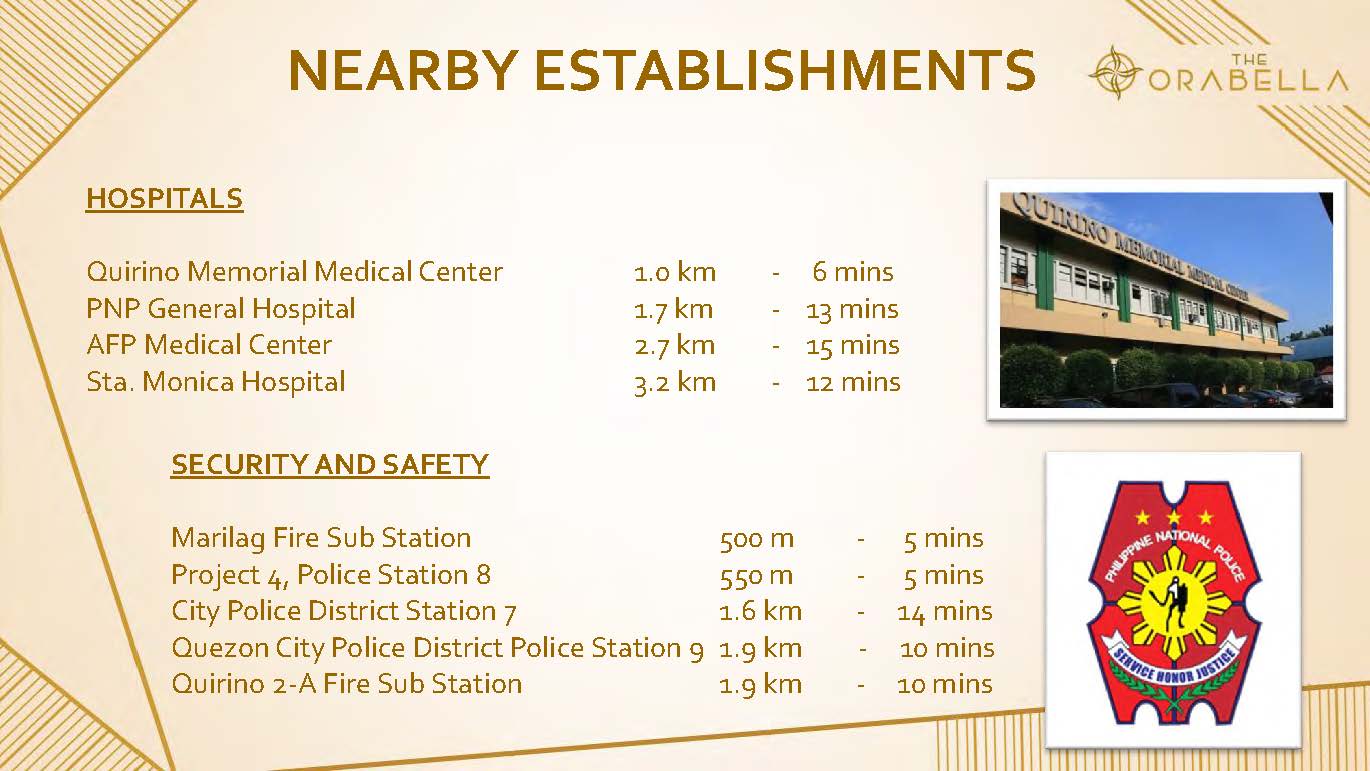 NEARBY ESTABLISHMENTS

THE ORABELLA

HOSPITALS

Quirino Memorial Medical Center 1.0 km - 6 mins
PNP General Hospital 1.7 km - 13 mins
AFP Medical Center 2.7 km - 15 mins
Sta. Monica Hospital 3.2 km - 12 mins

QUIRINO MEMORIAL MEDICAL CENTER

SECURITY AND SAFETY

Marilag Fire Sub Station 500 m - 5 mins
Project 4, Police Station 8 550 m - 5 mins
City Police District Station 7 1.6 km - 14 mins
Quezon City Police District Police Station 9 1.9 km - 10 mins
Quirino 2-A Fire Sub Station 1.9 km - 10 mins

PHILIPPINE NATIONAL POLICE
SERVICE HONOR JUSTICE